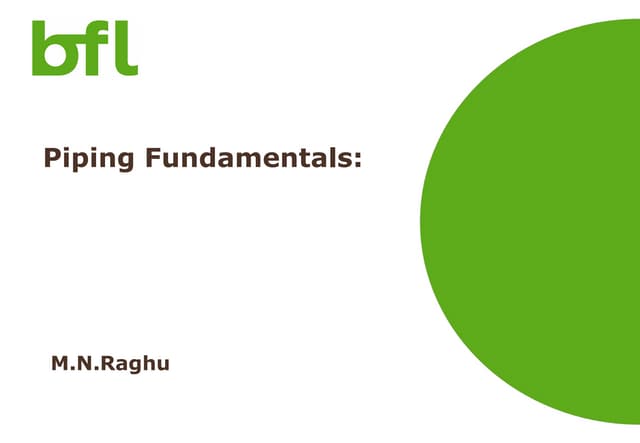 bfl

Piping Fundamentals:

M.N.Raghu